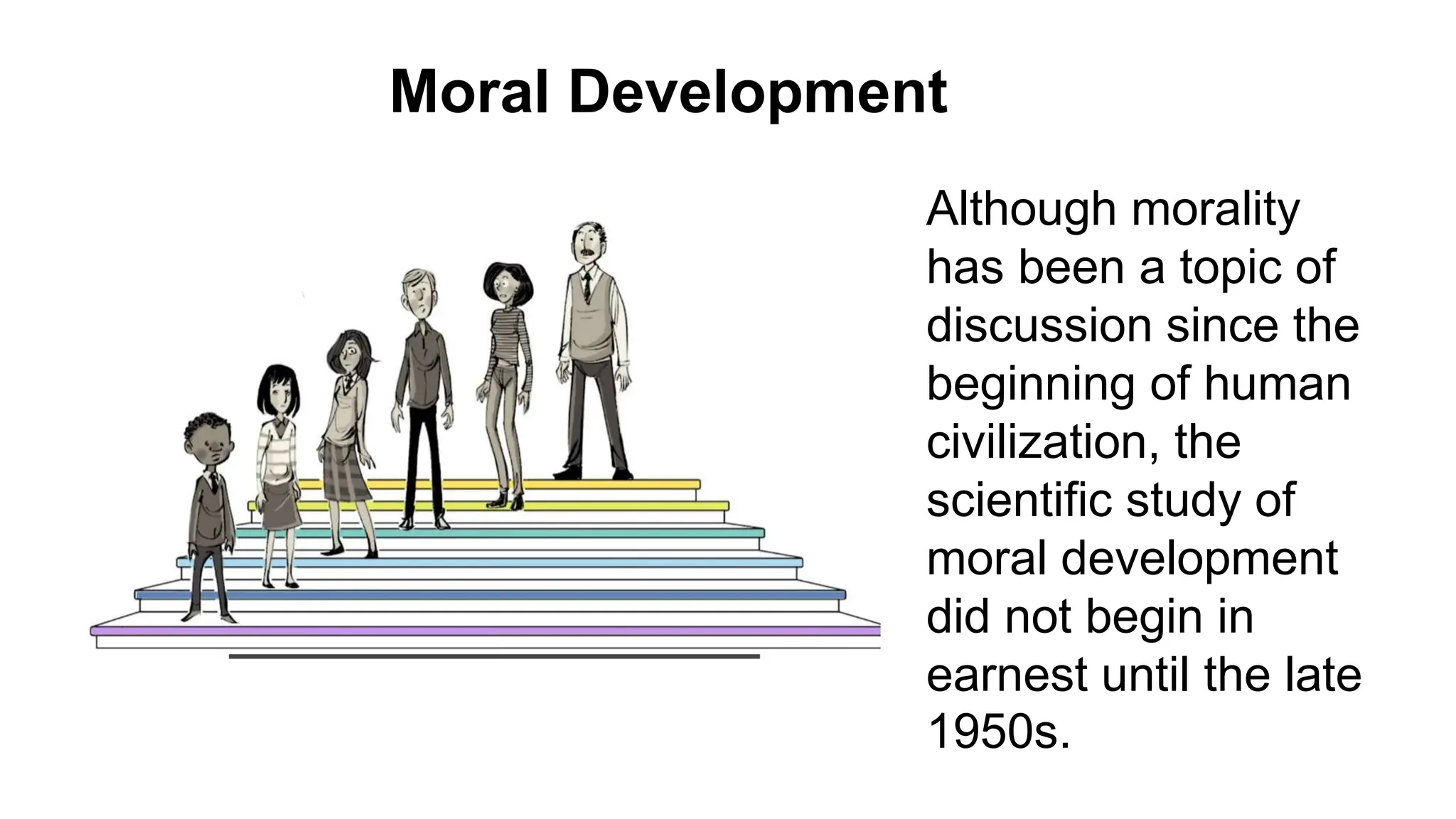 Moral Development

Although morality has been a topic of discussion since the beginning of human civilization, the scientific study of moral development did not begin in earnest until the late 1950s.